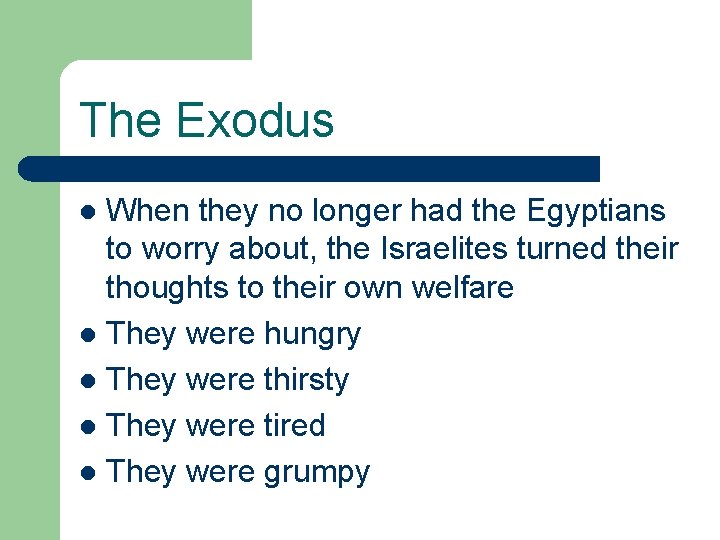 The Exodus

- When they no longer had the Egyptians to worry about, the Israelites turned their thoughts to their own welfare
- They were hungry
- They were thirsty
- They were tired
- They were grumpy